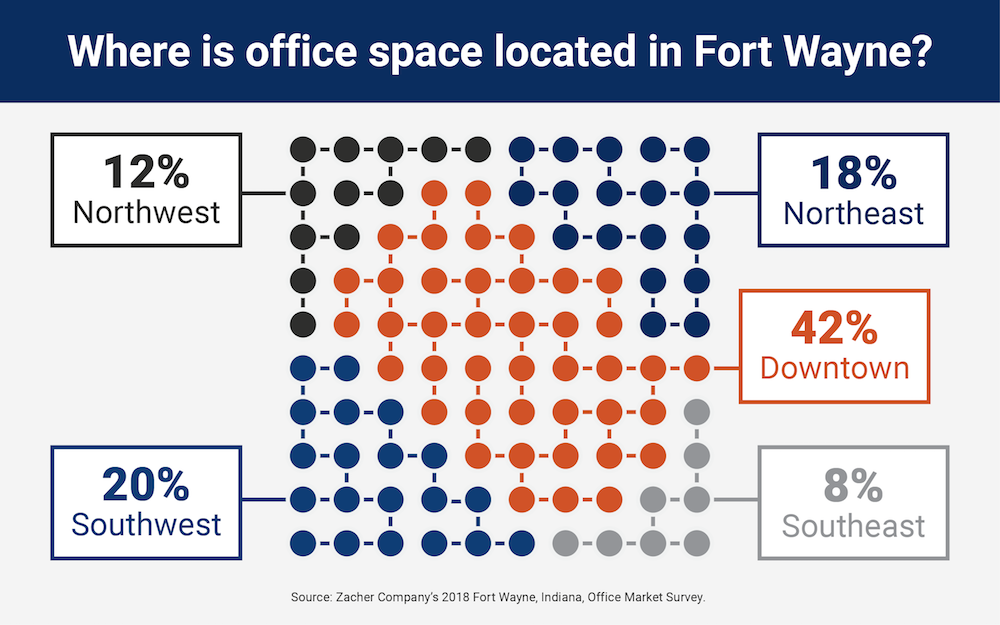 Where is office space located in Fort Wayne?

12%
Northwest

18%
Northeast

42%
Downtown

20%
Southwest

8%
Southeast

Source: Zacher Company's 2018 Fort Wayne, Indiana, Office Market Survey.